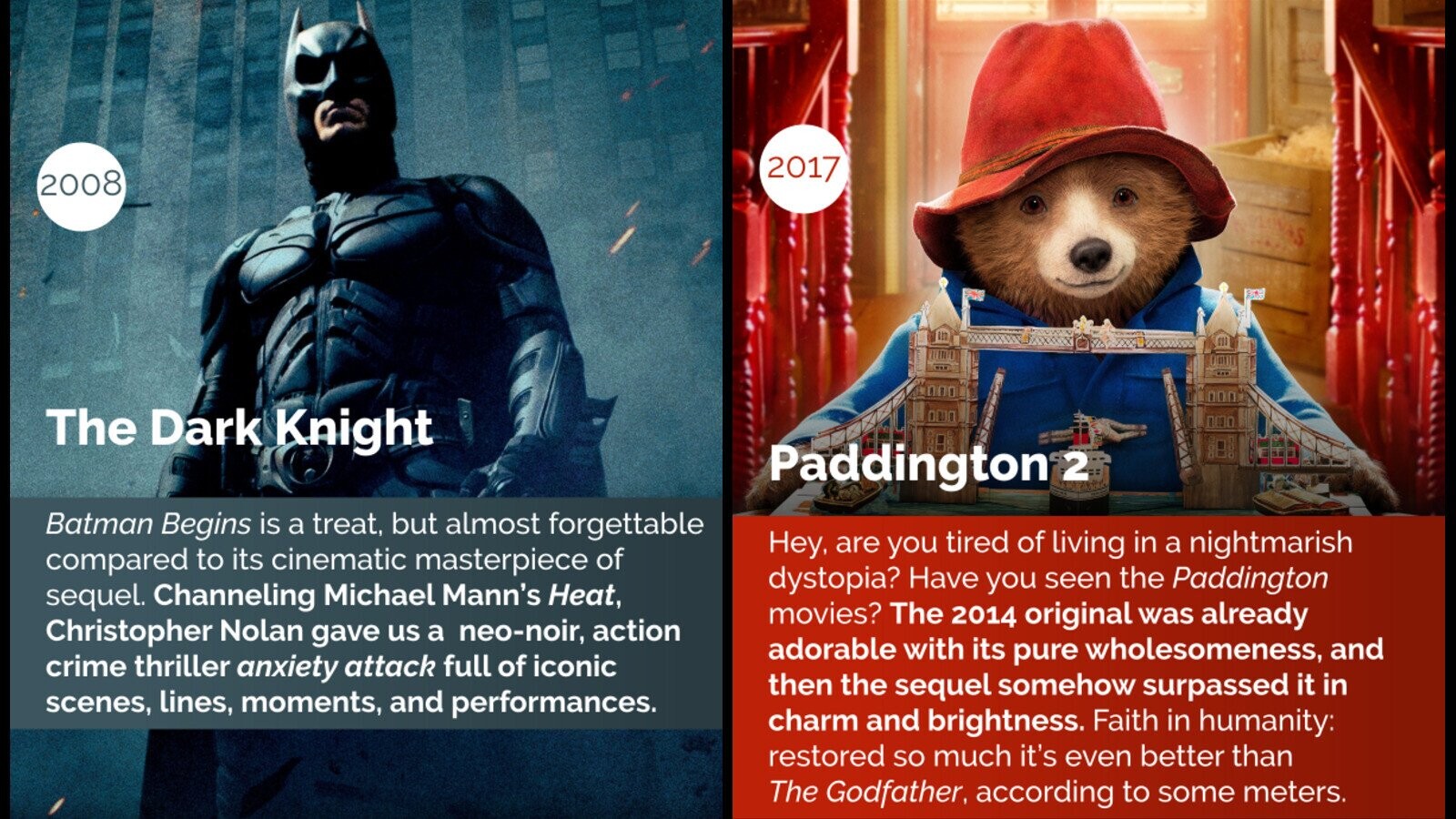 2008

The Dark Knight

Batman Begins is a treat, but almost forgettable compared to its cinematic masterpiece of sequel. Channeling Michael Mann's Heat, Christopher Nolan gave us a neo-noir, action crime thriller anxiety attack full of iconic scenes, lines, moments, and performances.

2017

Paddington 2

Hey, are you tired of living in a nightmarish dystopia? Have you seen the Paddington movies? The 2014 original was already adorable with its pure wholesomeness, and then the sequel somehow surpassed it in charm and brightness. Faith in humanity: restored so much it's even better than The Godfather, according to some meters.